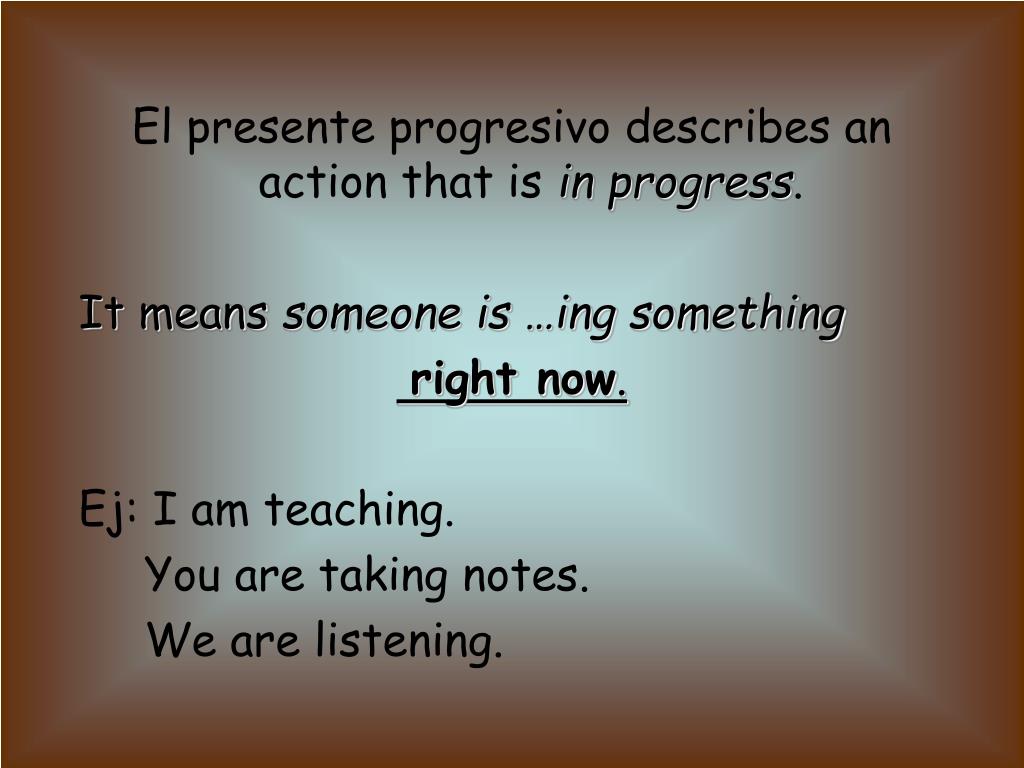 El presente progresivo describes an action that is in progress.

It means someone is …ing something right now.

Ej: I am teaching.
You are taking notes.
We are listening.